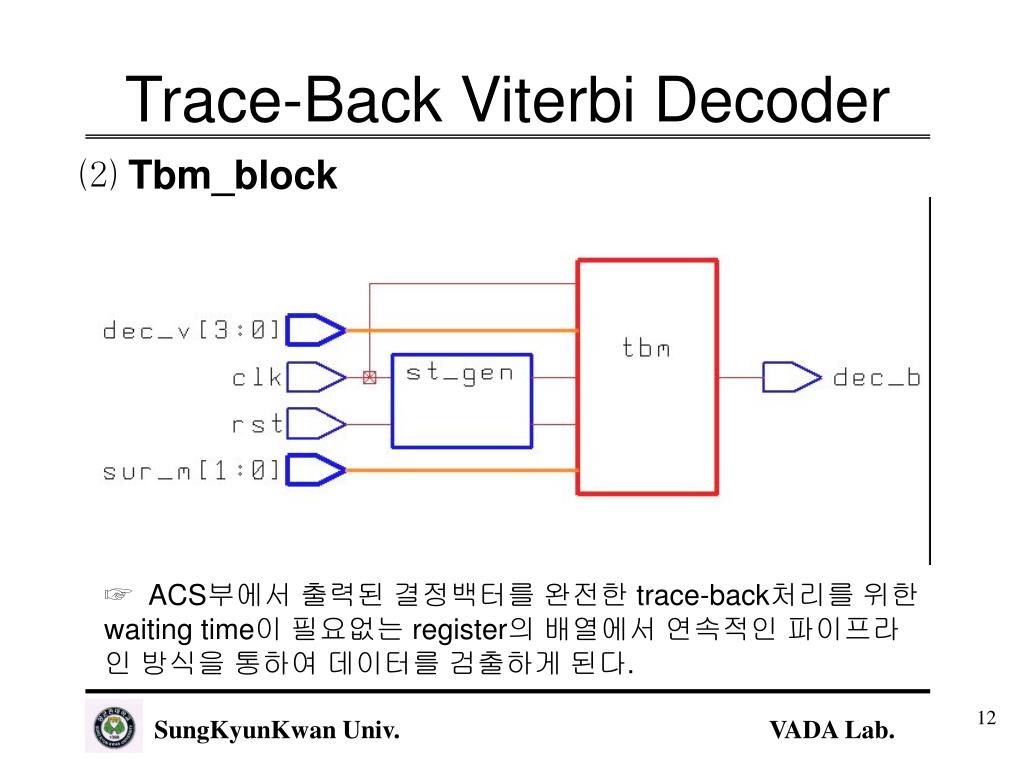 Trace-Back Viterbi Decoder

(2) Tbm_block

dec_v[3:0]
clk
rst
sur_m[1:0]
st_gen
tbm
dec_b

☞ ACS부에서 출력된 결정백터를 완전한 trace-back처리를 위한 waiting time이 필요없는 register의 배열에서 연속적인 파이프라인 방식을 통하여 데이터를 검출하게 된다.

SungKyunKwan Univ.
VADA Lab.
12